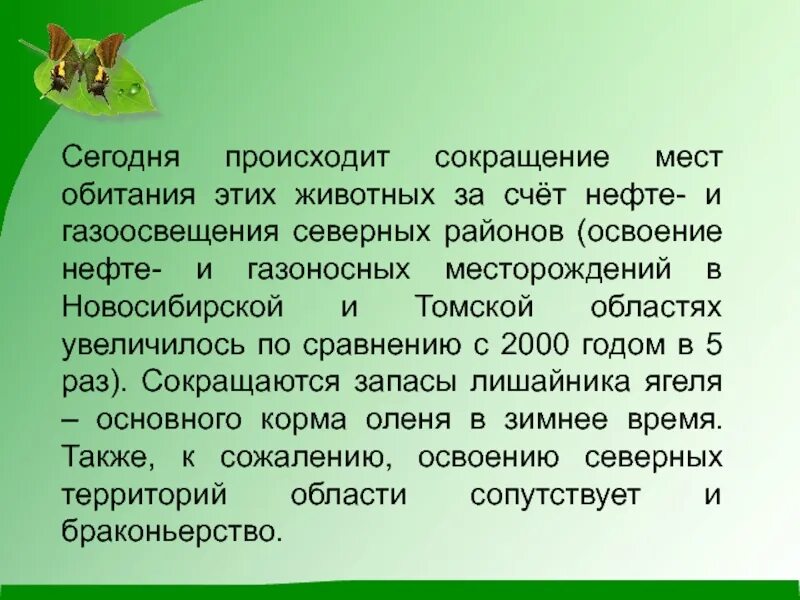 Сегодня происходит сокращение мест обитания этих животных за счёт нефте- и газоосвещения северных районов (освоение нефте- и газоносных месторождений в Новосибирской и Томской областях увеличилось по сравнению с 2000 годом в 5 раз). Сокращаются запасы лишайника ягеля – основного корма оленя в зимнее время. Также, к сожалению, освоению северных территорий области сопутствует и браконьерство.